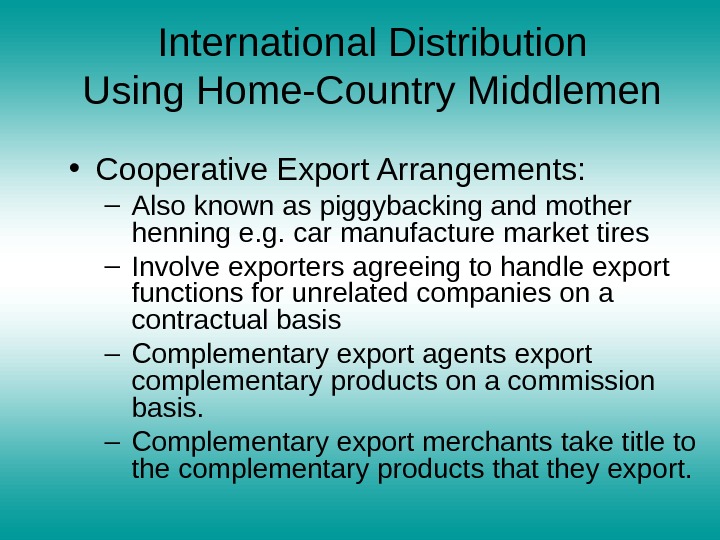 International Distribution
Using Home-Country Middlemen

• Cooperative Export Arrangements:
 – Also known as piggybacking and mother henning e.g. car manufacture market tires
 – Involve exporters agreeing to handle export functions for unrelated companies on a contractual basis
 – Complementary export agents export complementary products on a commission basis.
 – Complementary export merchants take title to the complementary products that they export.